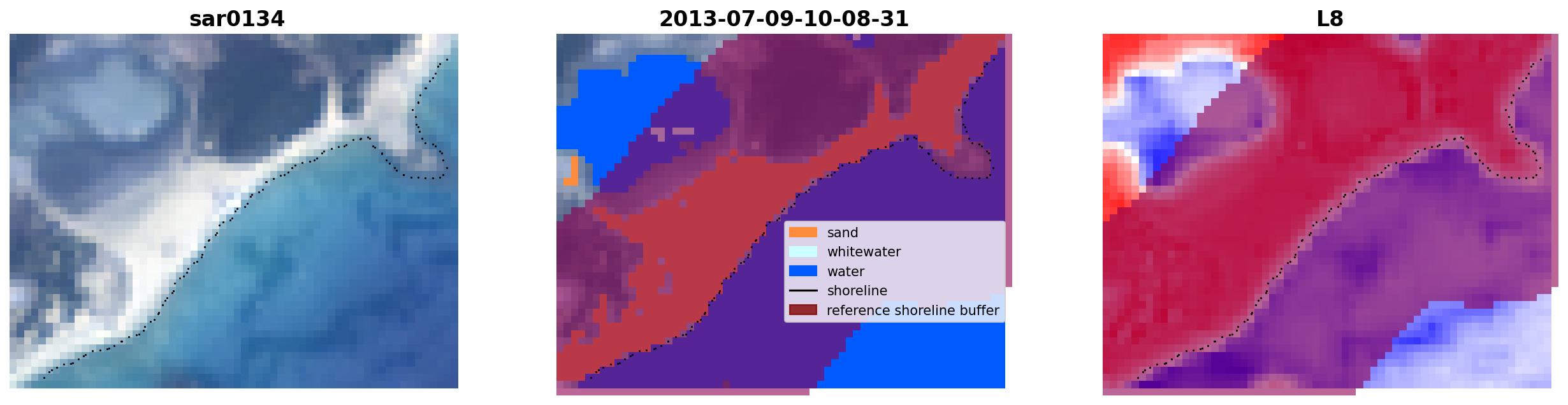 sar0134

2013-07-09-10-08-31

sand
whitewater
water
shoreline
reference shoreline buffer

L8